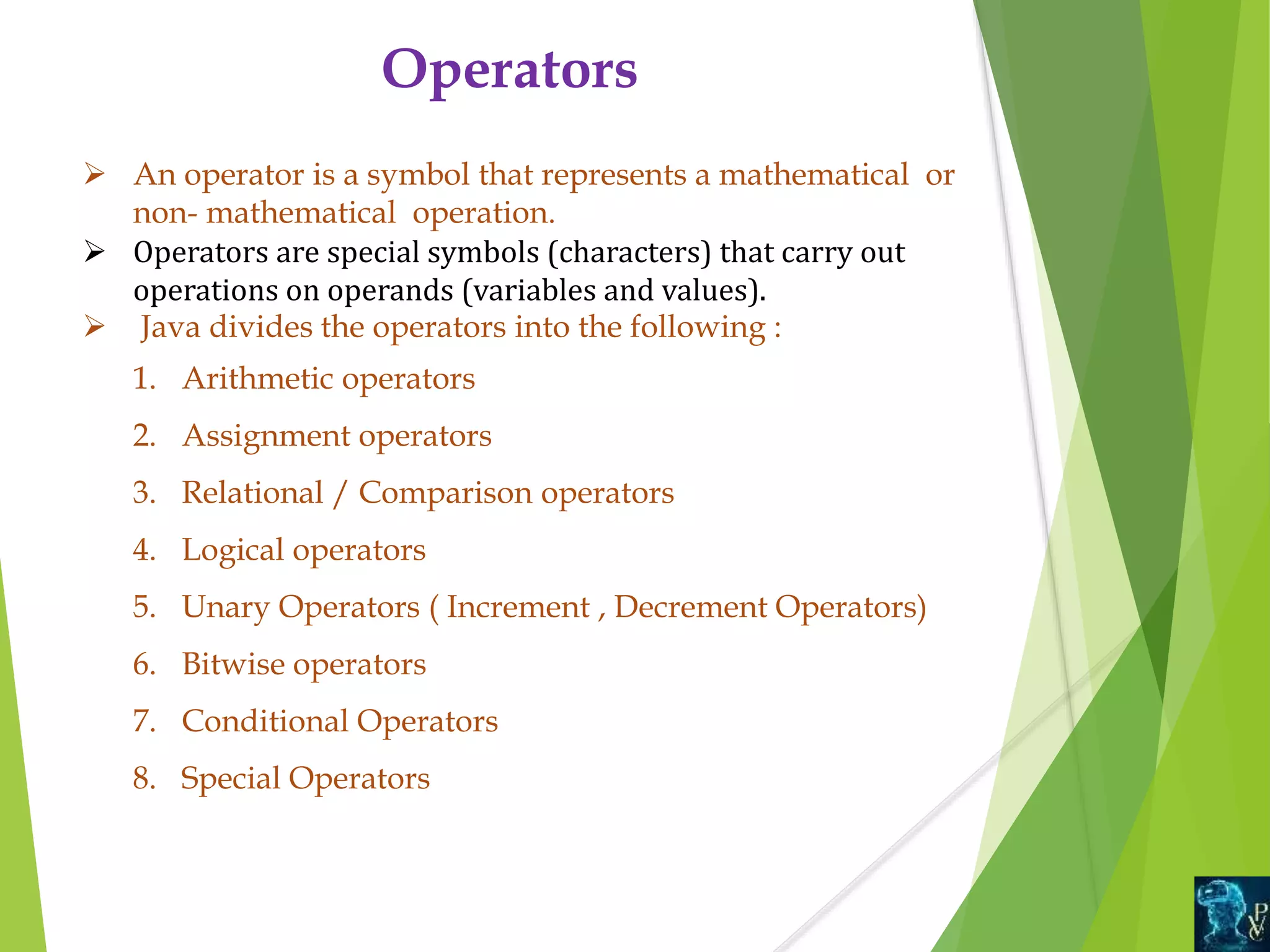 Operators

➢ An operator is a symbol that represents a mathematical or non- mathematical operation.

➢ Operators are special symbols (characters) that carry out operations on operands (variables and values).

➢ Java divides the operators into the following :

1. Arithmetic operators

2. Assignment operators

3. Relational / Comparison operators

4. Logical operators

5. Unary Operators ( Increment , Decrement Operators)

6. Bitwise operators

7. Conditional Operators

8. Special Operators

PV